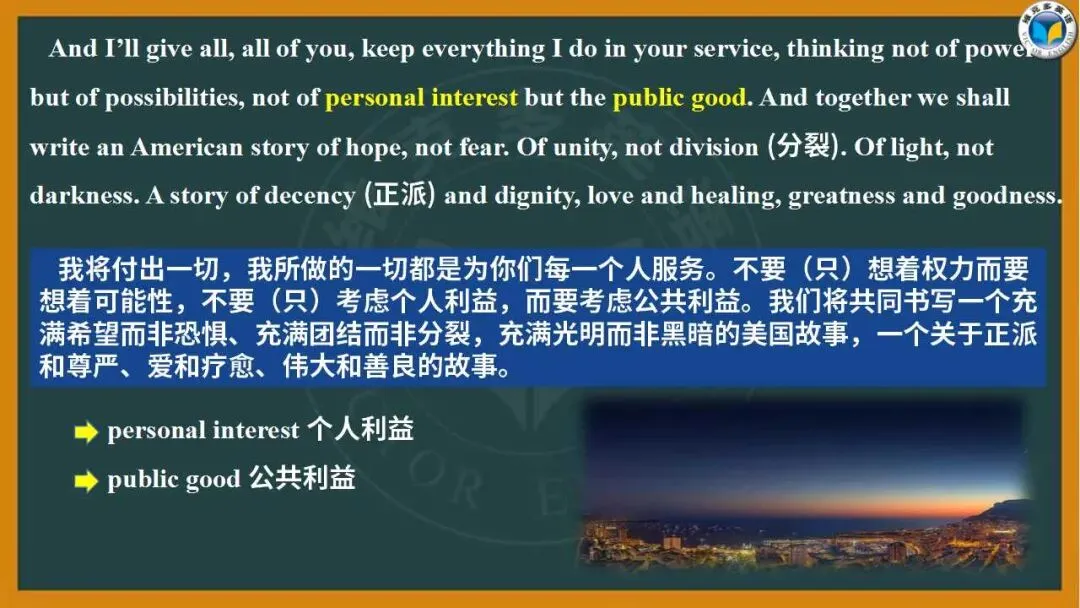 And I'll give all, all of you, keep everything I do in your service, thinking not of power but of possibilities, not of personal interest but the public good. And together we shall write an American story of hope, not fear. Of unity, not division (分裂). Of light, not darkness. A story of decency (正派) and dignity, love and healing, greatness and goodness.

我将付出一切，我所做的一切都是为你们每一个人服务。不要（只）想着权力而要想着可能性，不要（只）考虑个人利益，而要考虑公共利益。我们将共同书写一个充满希望而非恐惧、充满团结而非分裂，充满光明而非黑暗的美国故事，一个关于正派和尊严、爱和疗愈、伟大和善良的故事。

personal interest 个人利益

public good 公共利益